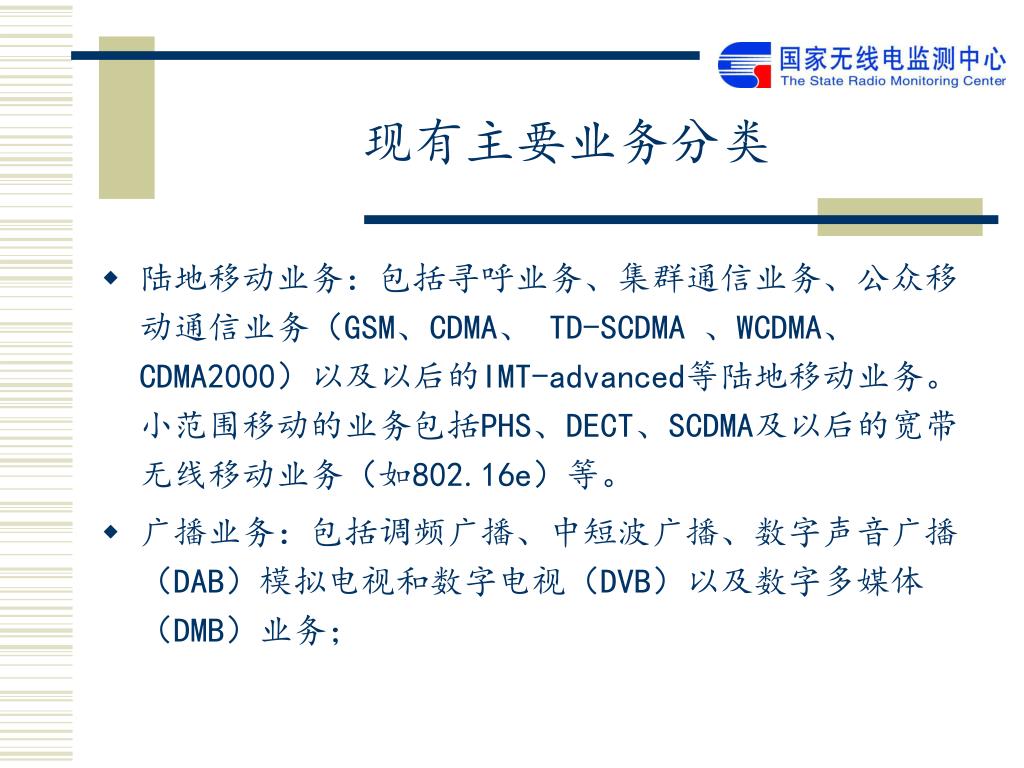 国家无线电监测中心
The State Radio Monitoring Center

现有主要业务分类

◆ 陆地移动业务：包括寻呼业务、集群通信业务、公众移动通信业务（GSM、CDMA、 TD-SCDMA 、WCDMA、CDMA2000）以及以后的IMT-advanced等陆地移动业务。小范围移动的业务包括PHS、DECT、SCDMA及以后的宽带无线移动业务（如802.16e）等。

◆ 广播业务：包括调频广播、中短波广播、数字声音广播（DAB）模拟电视和数字电视（DVB）以及数字多媒体（DMB）业务；